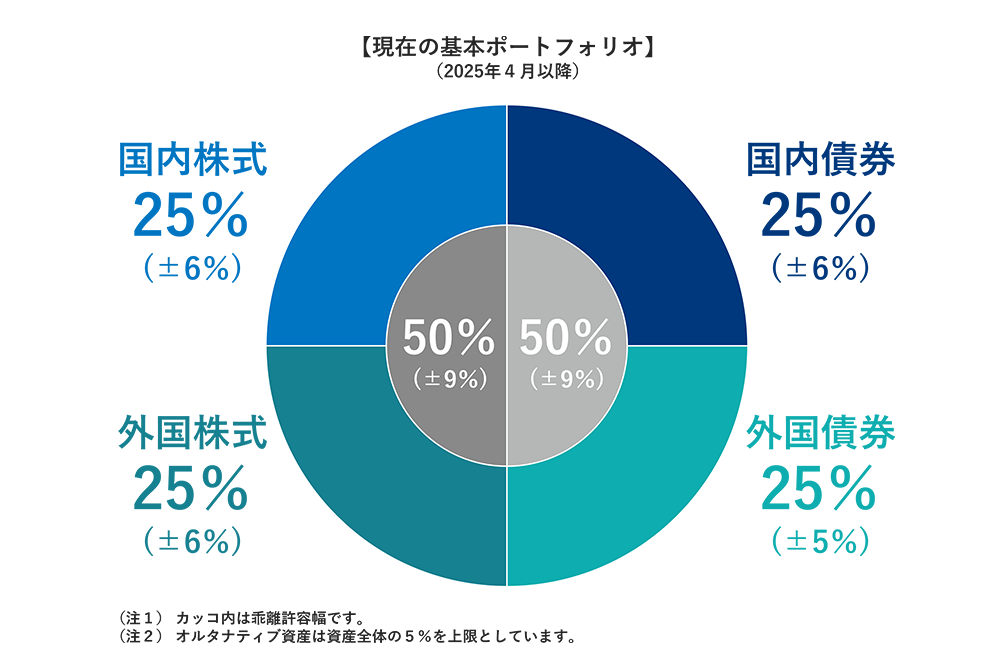 【現在の基本ポートフォリオ】
（2025年４月以降）

国内株式
25%
（±6%）

国内債券
25%
（±6%）

50%
（±9%）

50%
（±9%）

外国株式
25%
（±6%）

外国債券
25%
（±5%）

（注１） カッコ内は乖離許容幅です。
（注２） オルタナティブ資産は資産全体の５％を上限としています。